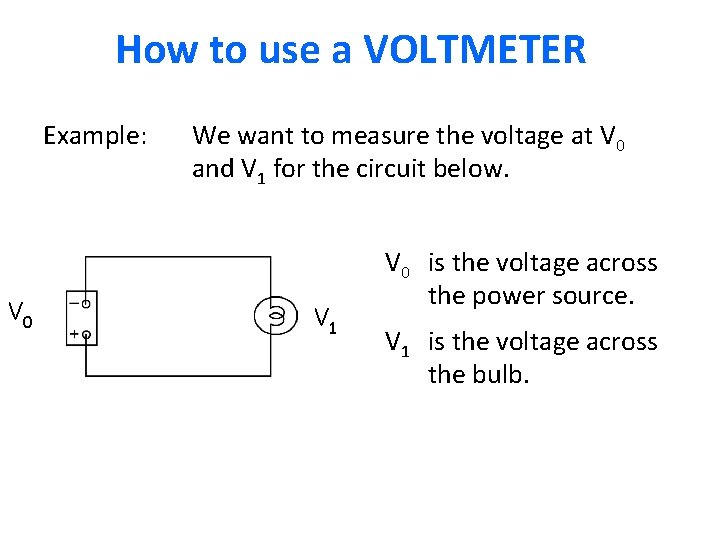 How to use a VOLTMETER

Example: We want to measure the voltage at $V_0$ and $V_1$ for the circuit below.

$V_0$

−

+

$V_1$

$V_0$ is the voltage across the power source.

$V_1$ is the voltage across the bulb.